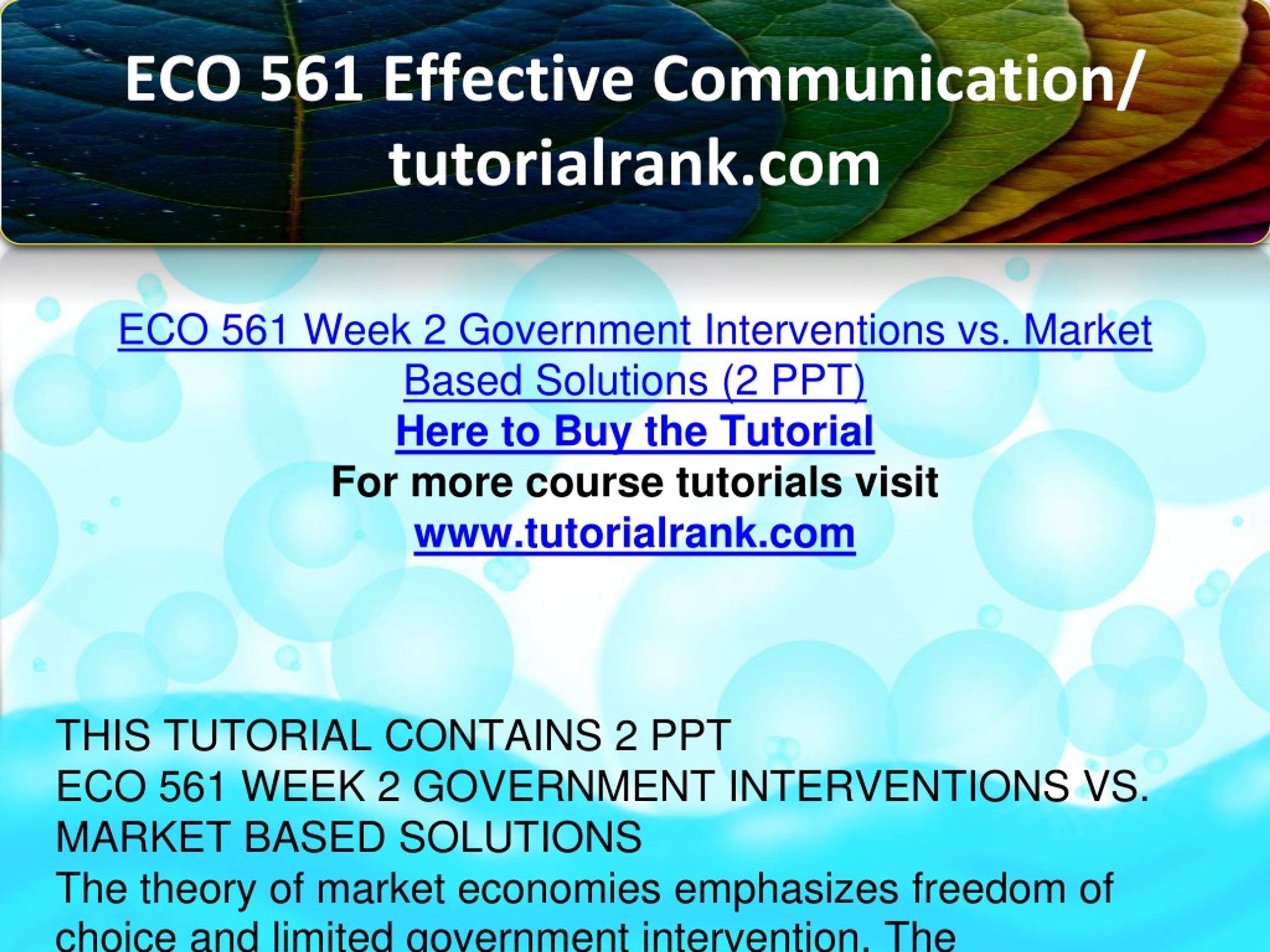 ECO 561 Effective Communication/ tutorialrank.com

ECO 561 Week 2 Government Interventions vs. Market Based Solutions (2 PPT)
Here to Buy the Tutorial
For more course tutorials visit
www.tutorialrank.com

THIS TUTORIAL CONTAINS 2 PPT
ECO 561 WEEK 2 GOVERNMENT INTERVENTIONS VS. MARKET BASED SOLUTIONS
The theory of market economies emphasizes freedom of choice and limited government intervention. The